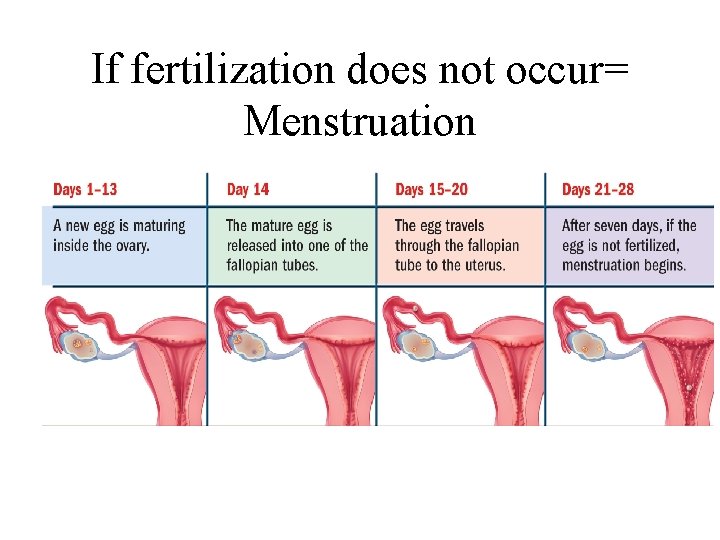 If fertilization does not occur= Menstruation

| Days 1–13 | Day 14 | Days 15–20 | Days 21–28 |
|---|---|---|---|
| A new egg is maturing inside the ovary. | The mature egg is released into one of the fallopian tubes. | The egg travels through the fallopian tube to the uterus. | After seven days, if the egg is not fertilized, menstruation begins. |